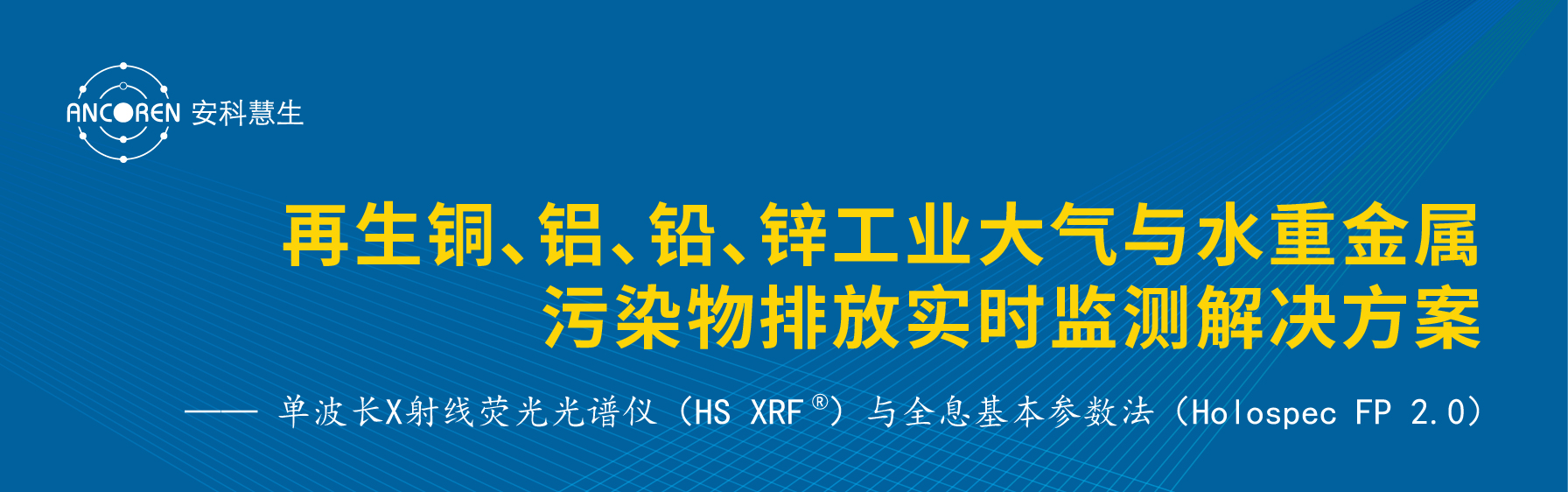 ANCOREN 安科慧生

再生铜、铝、铅、锌工业大气与水重金属污染物排放实时监测解决方案

—— 单波长X射线荧光光谱仪（HS XRF®）与全息基本参数法（Holospec FP 2.0）